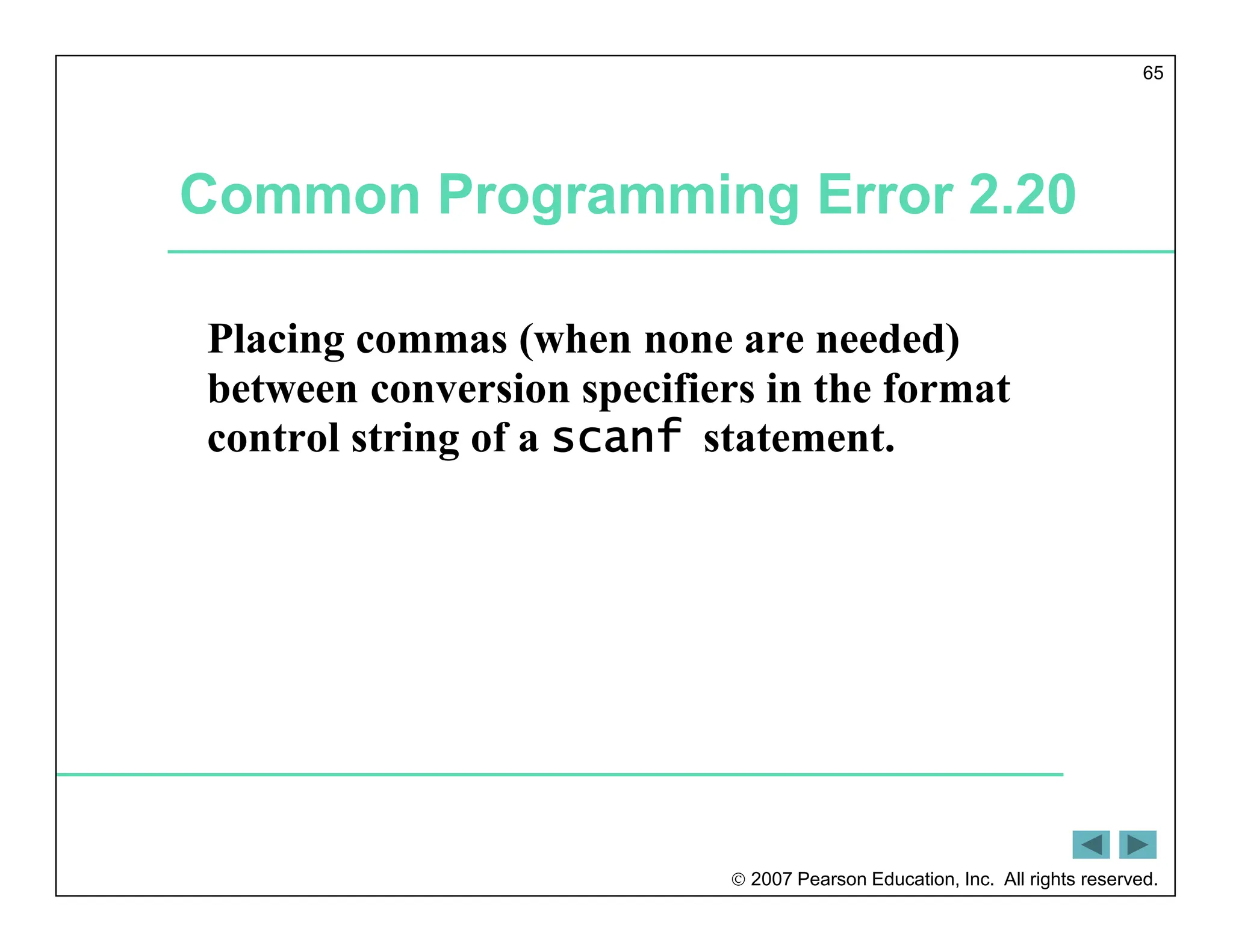 65

Common Programming Error 2.20

Placing commas (when none are needed) between conversion specifiers in the format control string of a scanf statement.

© 2007 Pearson Education, Inc. All rights reserved.